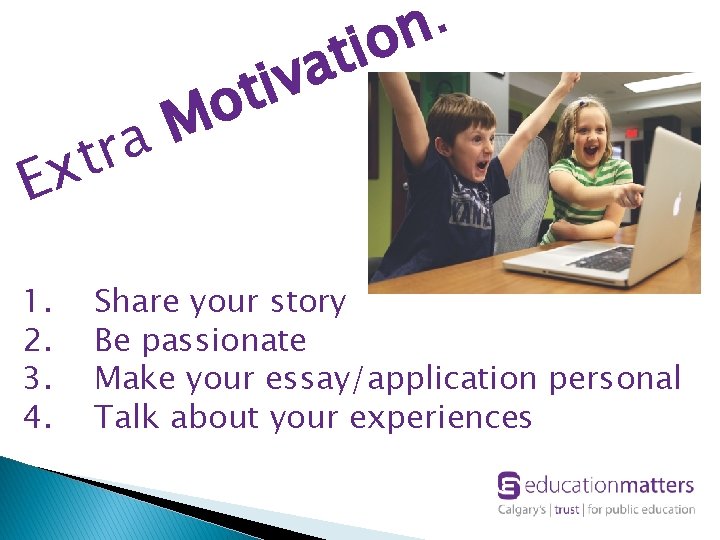 Extra Motivation.

1. Share your story
2. Be passionate
3. Make your essay/application personal
4. Talk about your experiences

educationmatters
Calgary's | trust | for public education